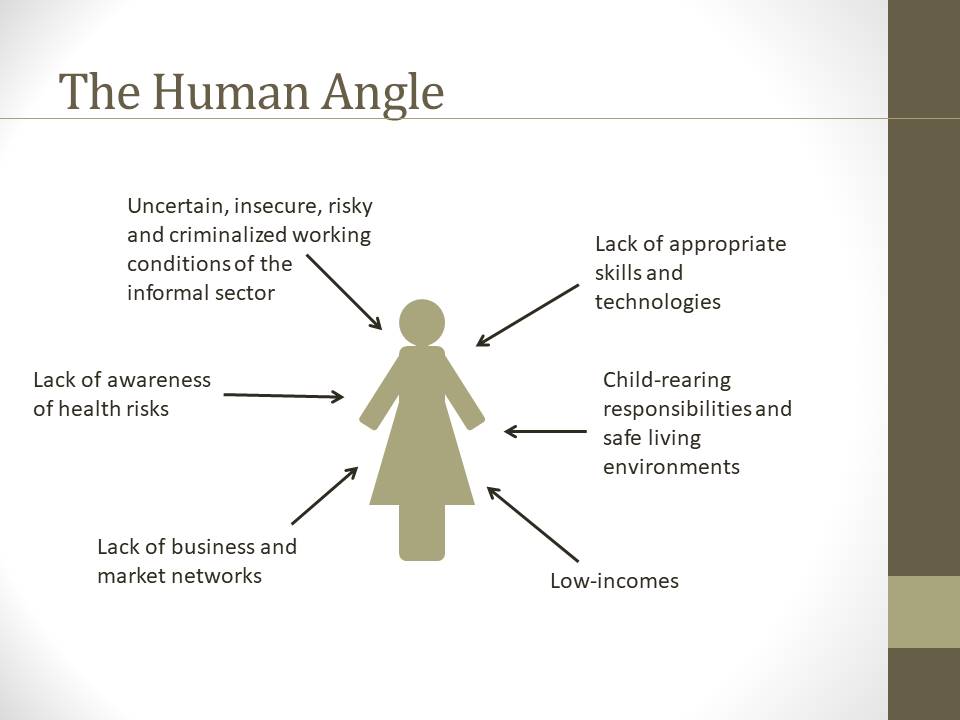 The Human Angle

Uncertain, insecure, risky and criminalized working conditions of the informal sector

Lack of appropriate skills and technologies

Lack of awareness of health risks

Child-rearing responsibilities and safe living environments

Lack of business and market networks

Low-incomes